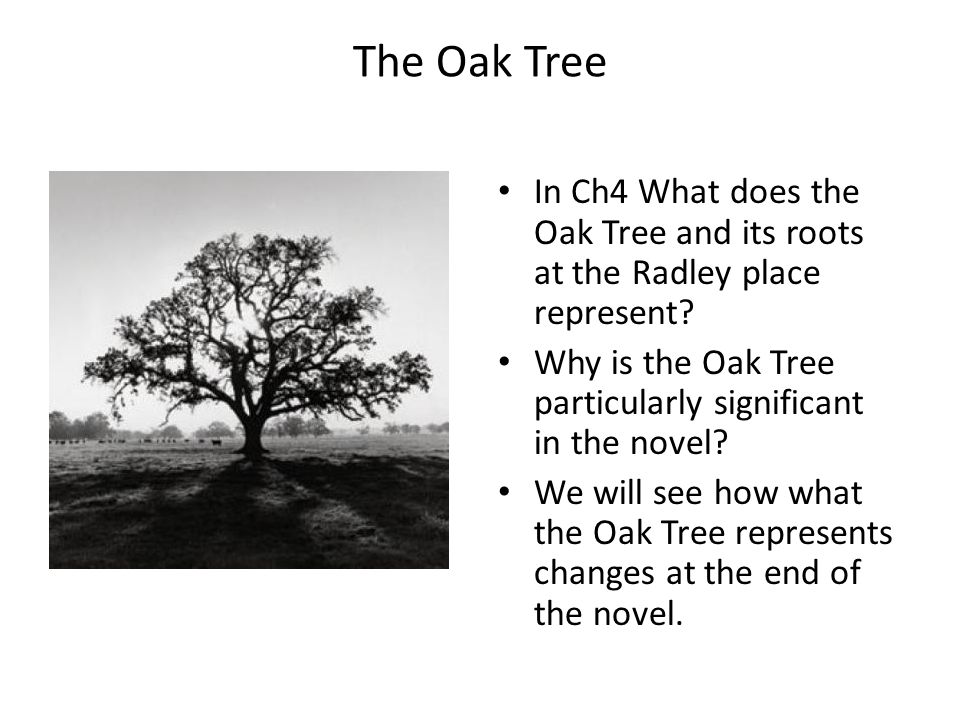 The Oak Tree

• In Ch4 What does the Oak Tree and its roots at the Radley place represent?
• Why is the Oak Tree particularly significant in the novel?
• We will see how what the Oak Tree represents changes at the end of the novel.